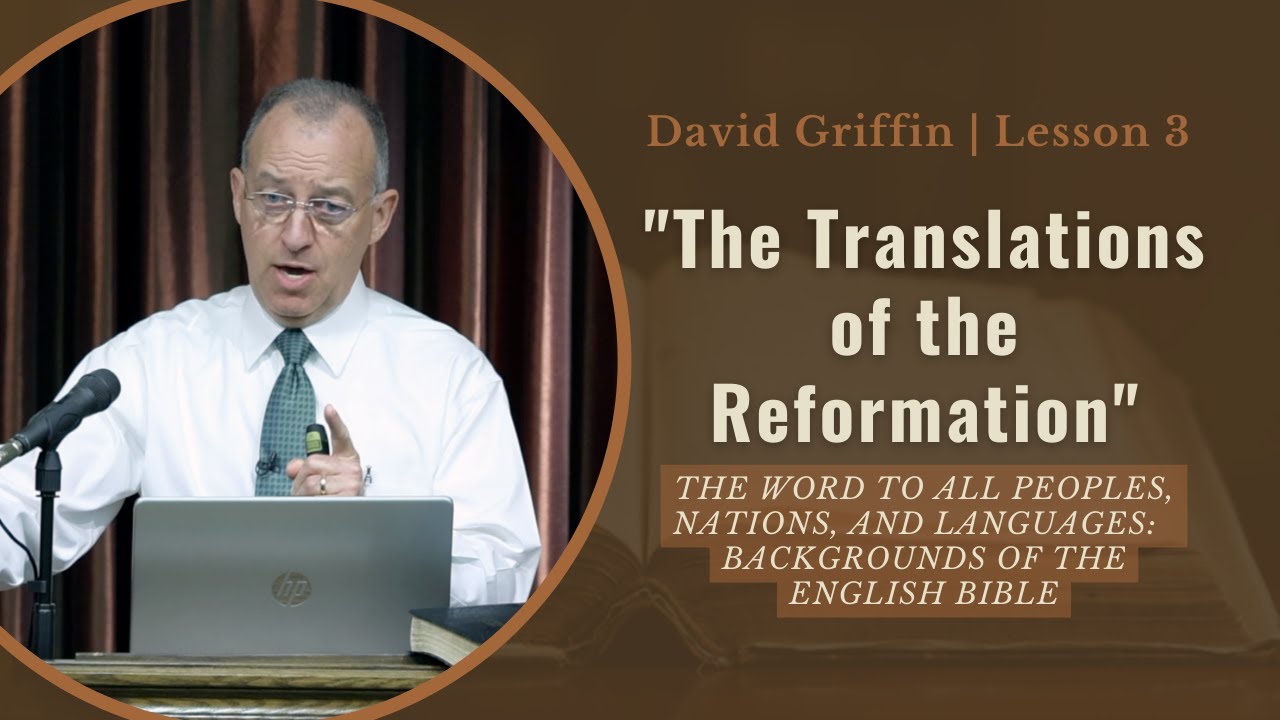 David Griffin | Lesson 3

"The Translations of the Reformation"

THE WORD TO ALL PEOPLES, NATIONS, AND LANGUAGES: BACKGROUNDS OF THE ENGLISH BIBLE

hp